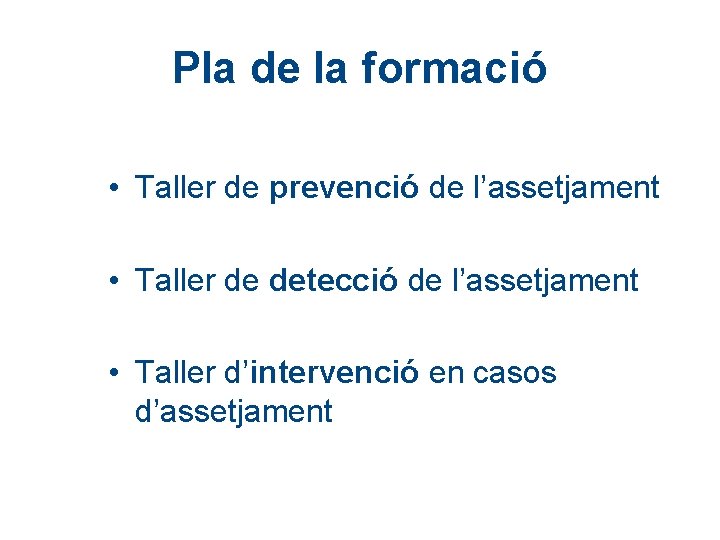 Pla de la formació

• Taller de prevenció de l’assetjament

• Taller de detecció de l’assetjament

• Taller d’intervenció en casos d’assetjament